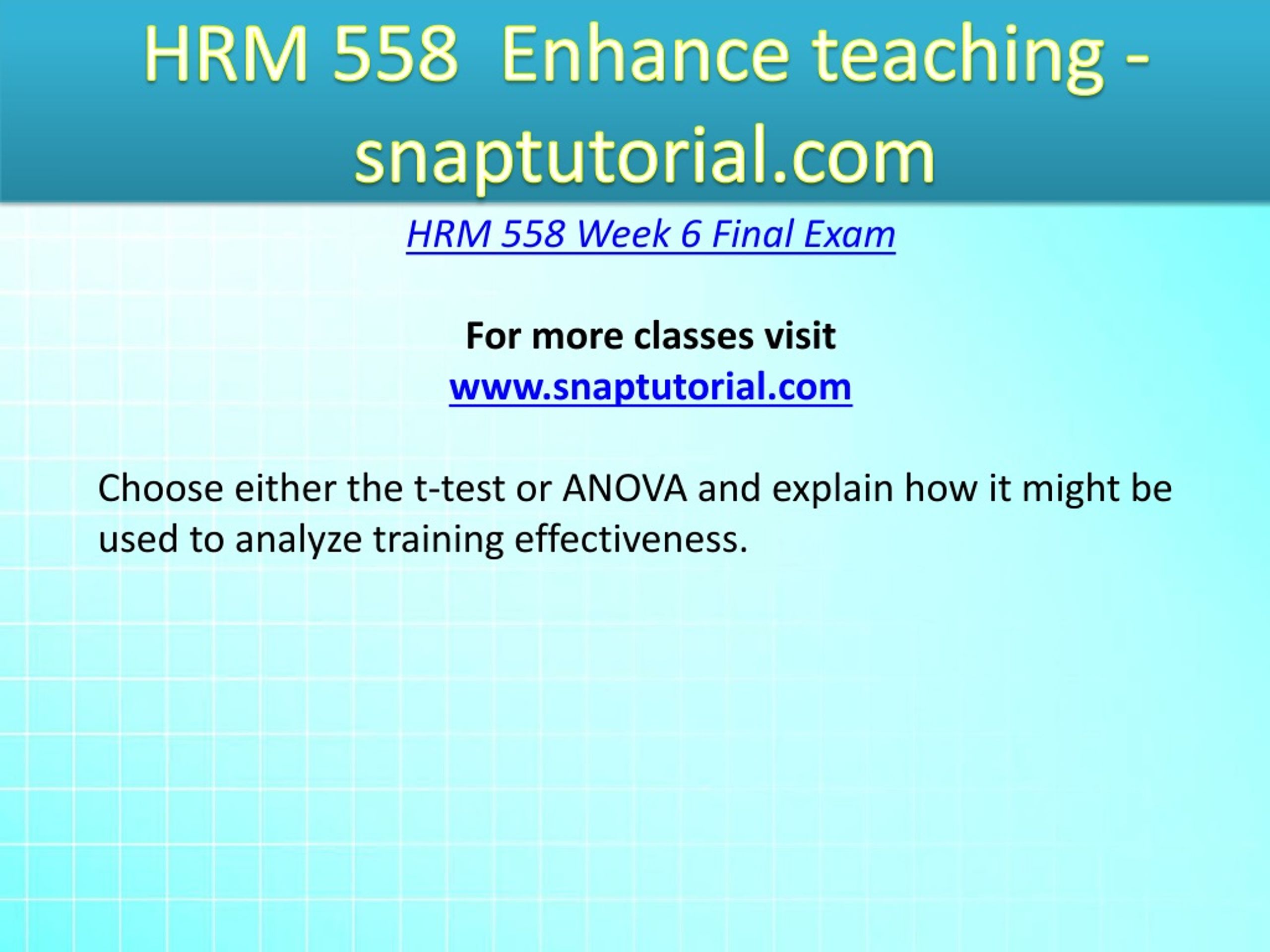 HRM 558 Enhance teaching - snaptutorial.com

HRM 558 Week 6 Final Exam

For more classes visit
www.snaptutorial.com

Choose either the t-test or ANOVA and explain how it might be used to analyze training effectiveness.